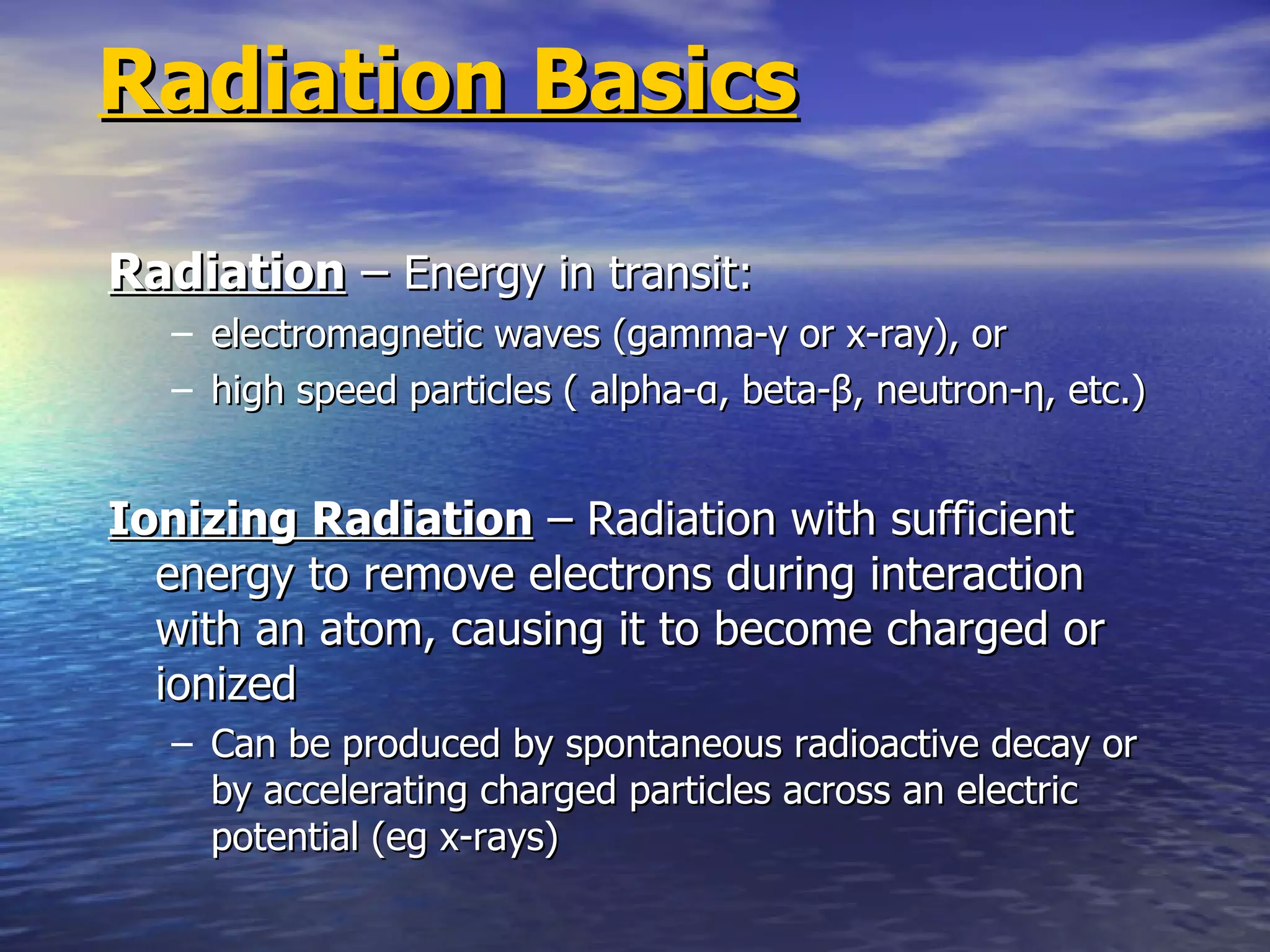 Radiation Basics

Radiation – Energy in transit:
– electromagnetic waves (gamma-γ or x-ray), or
– high speed particles ( alpha-α, beta-β, neutron-η, etc.)

Ionizing Radiation – Radiation with sufficient energy to remove electrons during interaction with an atom, causing it to become charged or ionized
– Can be produced by spontaneous radioactive decay or by accelerating charged particles across an electric potential (eg x-rays)